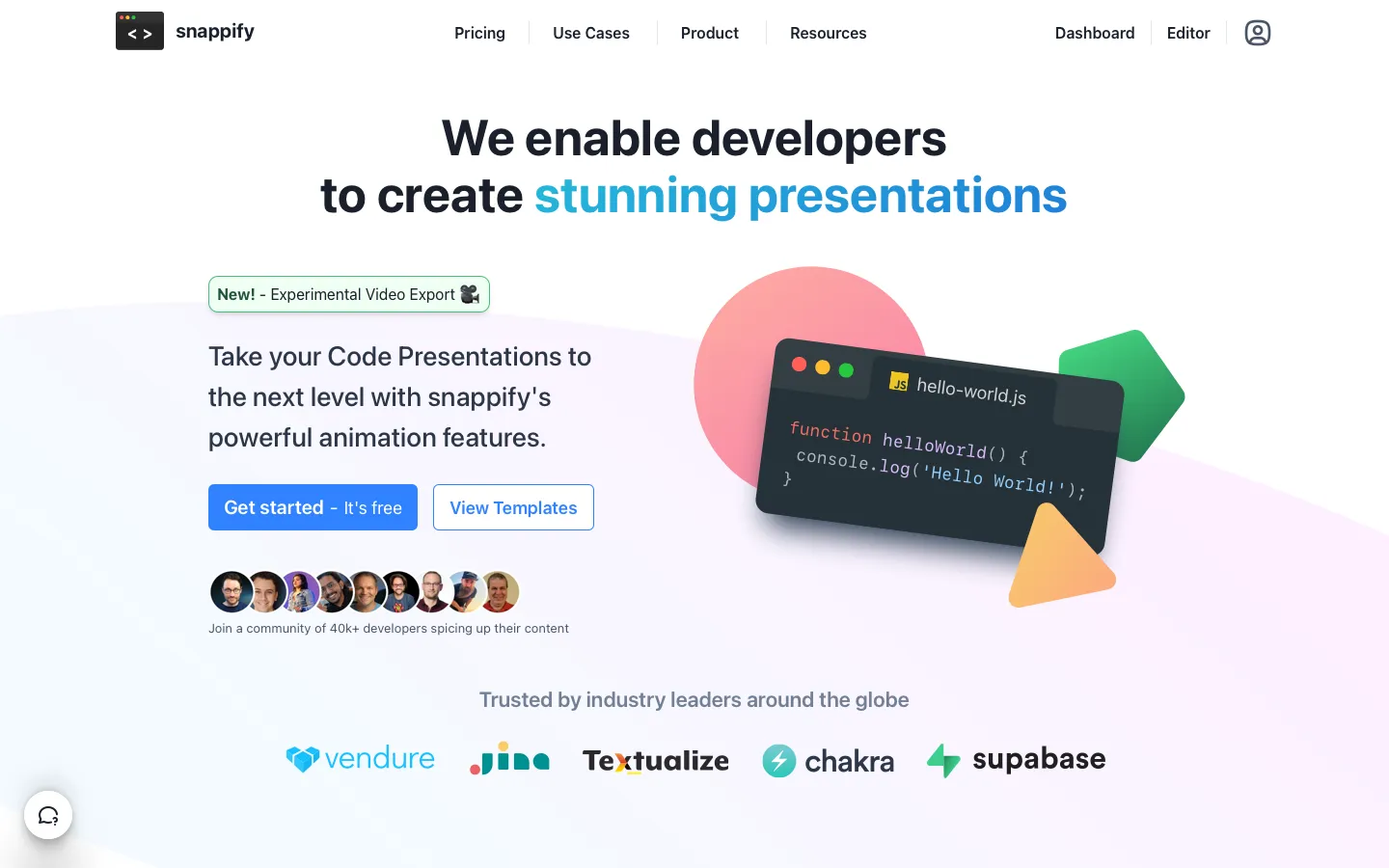 < > snappify

Pricing Use Cases Product Resources

Dashboard Editor

We enable developers to create stunning presentations

New! - Experimental Video Export 🎥

Take your Code Presentations to the next level with snappify's powerful animation features.

Get started - It's free View Templates

Join a community of 40k+ developers spicing up their content

JS hello-world.js

function helloWorld() {
 console.log('Hello World!');
}

Trusted by industry leaders around the globe

vendure jina Textualize chakra supabase